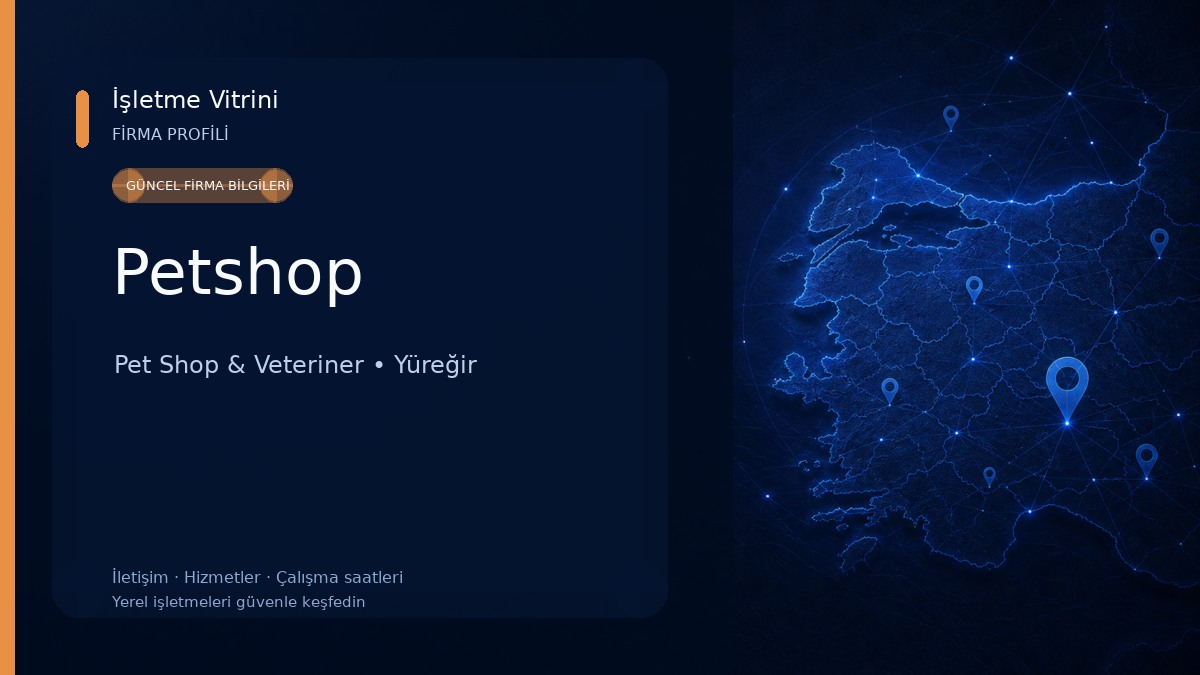 İşletme Vitrini
FİRMA PROFİLİ

GÜNCEL FİRMA BİLGİLERİ

Petshop

Pet Shop & Veteriner • Yüreğir

İletişim · Hizmetler · Çalışma saatleri
Yerel işletmeleri güvenle keşfedin